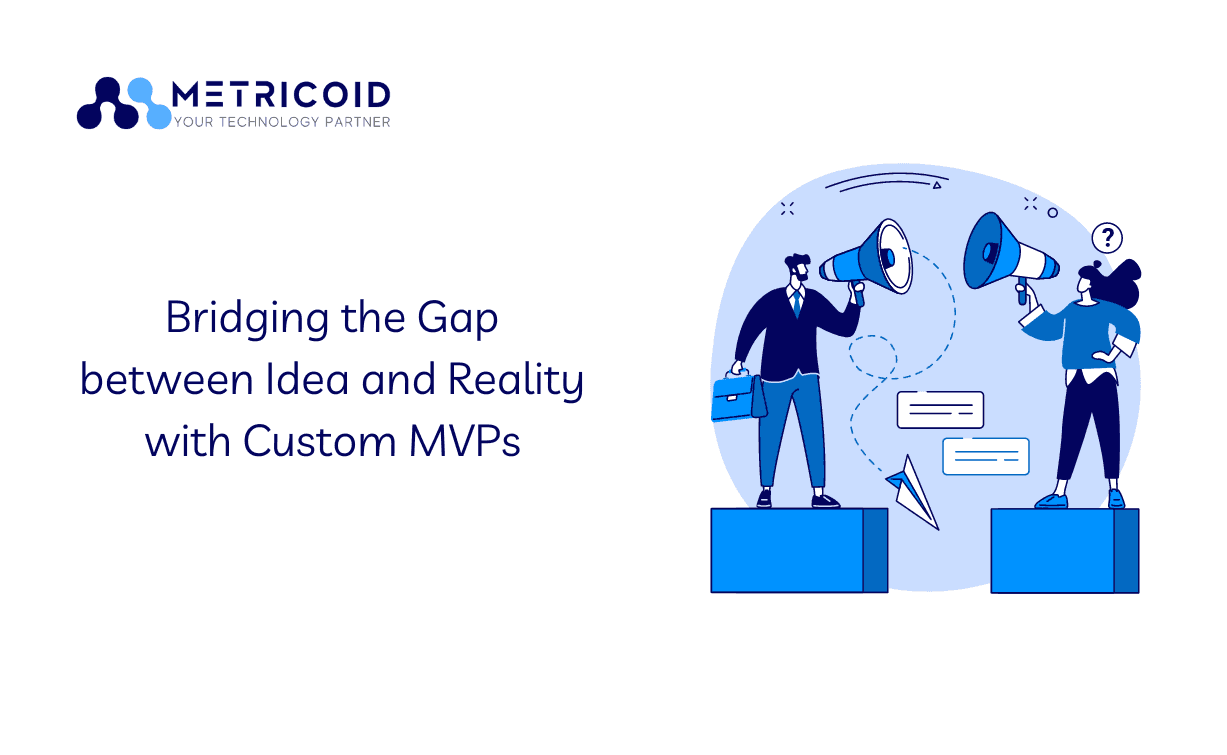 METRICOID
YOUR TECHNOLOGY PARTNER

Bridging the Gap between Idea and Reality with Custom MVPs

?